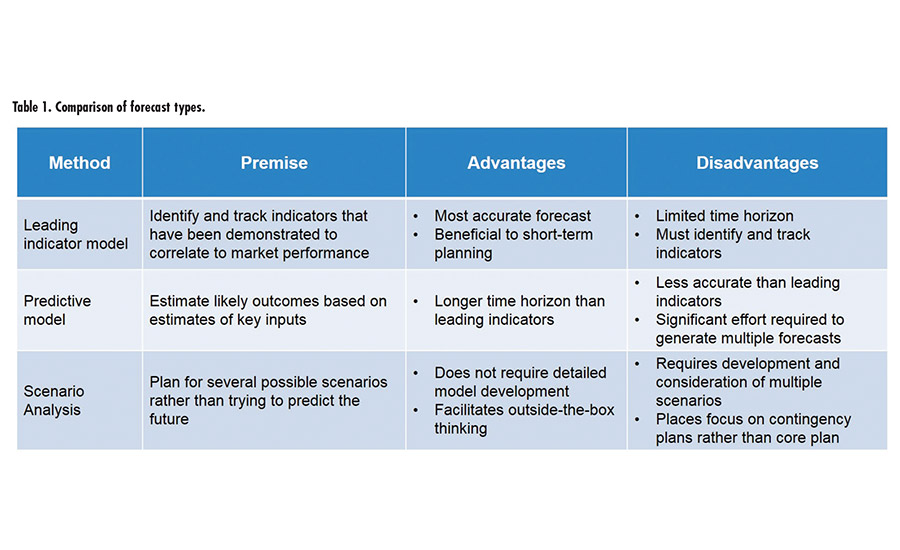 Table 1. Comparison of forecast types.

| Method | Premise | Advantages | Disadvantages |
|---|---|---|---|
| Leading indicator model | Identify and track indicators that have been demonstrated to correlate to market performance | • Most accurate forecast • Beneficial to short-term planning | • Limited time horizon • Must identify and track indicators |
| Predictive model | Estimate likely outcomes based on estimates of key inputs | • Longer time horizon than leading indicators | • Less accurate than leading indicators • Significant effort required to generate multiple forecasts |
| Scenario Analysis | Plan for several possible scenarios rather than trying to predict the future | • Does not require detailed model development • Facilitates outside-the-box thinking | • Requires development and consideration of multiple scenarios • Places focus on contingency plans rather than core plan |